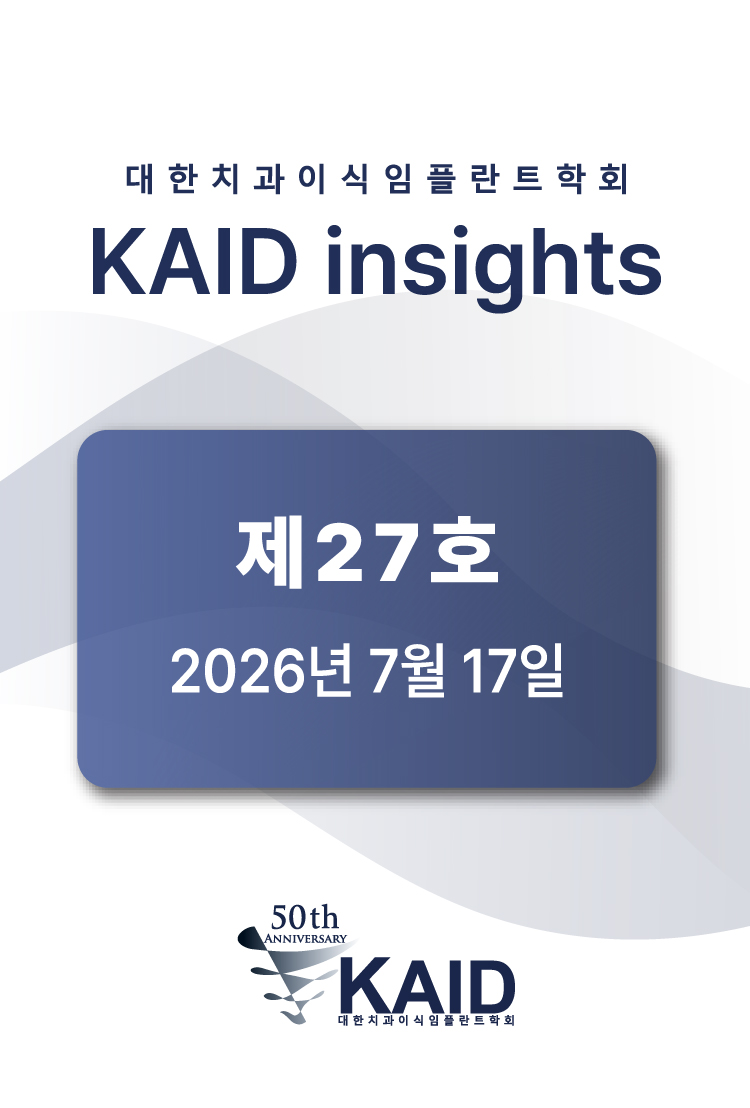 대한치과이식임플란트학회

KAID insights

제27호

2026년 7월 17일

50th ANNIVERSARY

KAID

대한치과이식임플란트학회